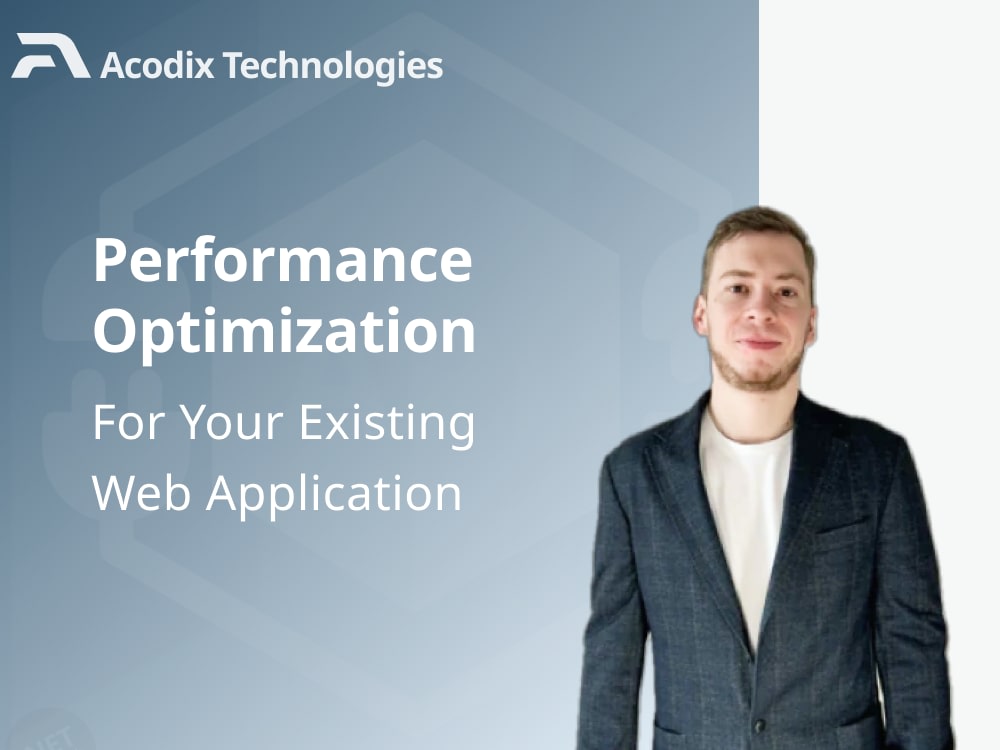 Acodix Technologies

Performance Optimization

For Your Existing Web Application